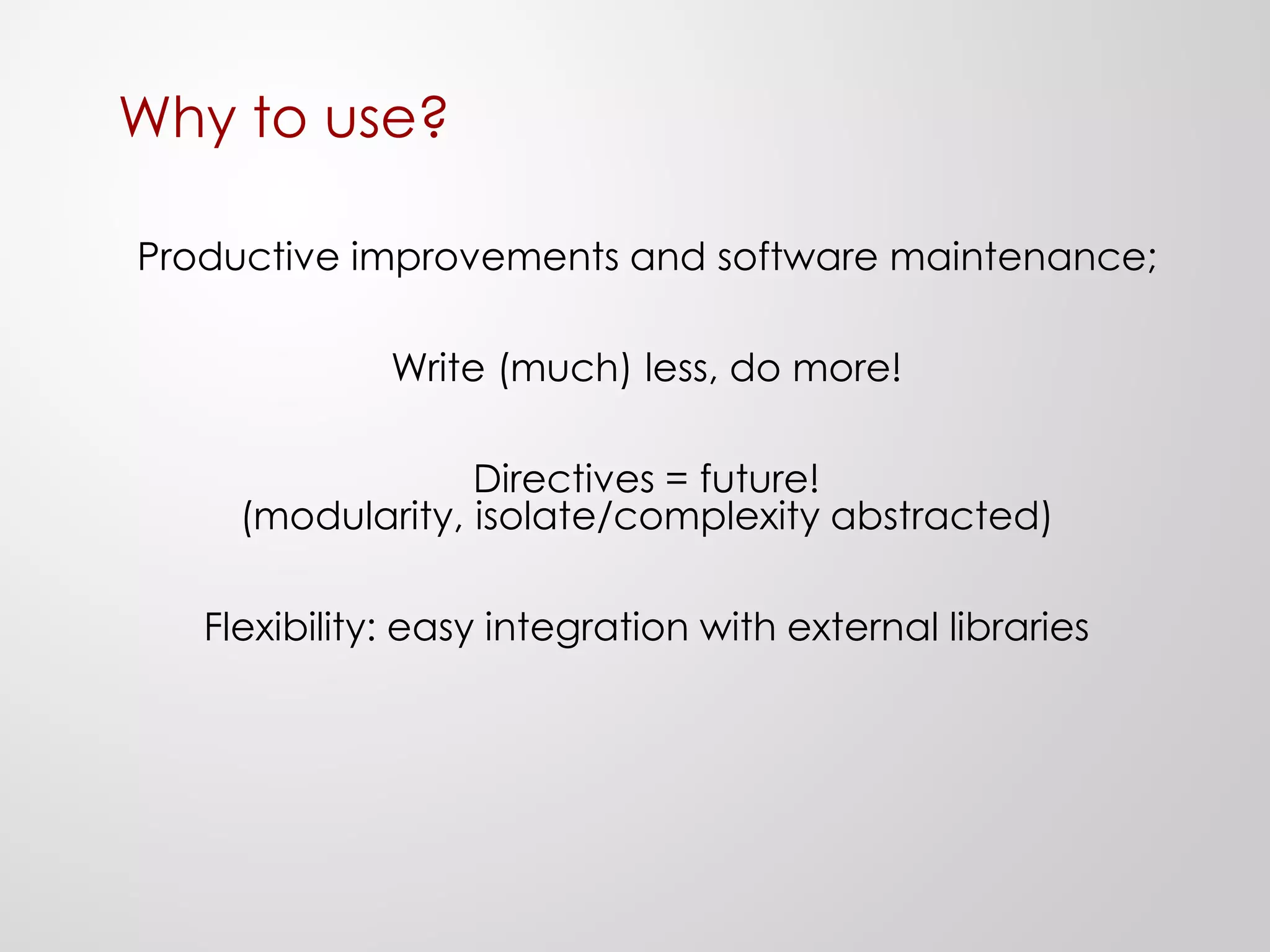 Why to use?

Productive improvements and software maintenance;

Write (much) less, do more!

Directives = future!
(modularity, isolate/complexity abstracted)

Flexibility: easy integration with external libraries